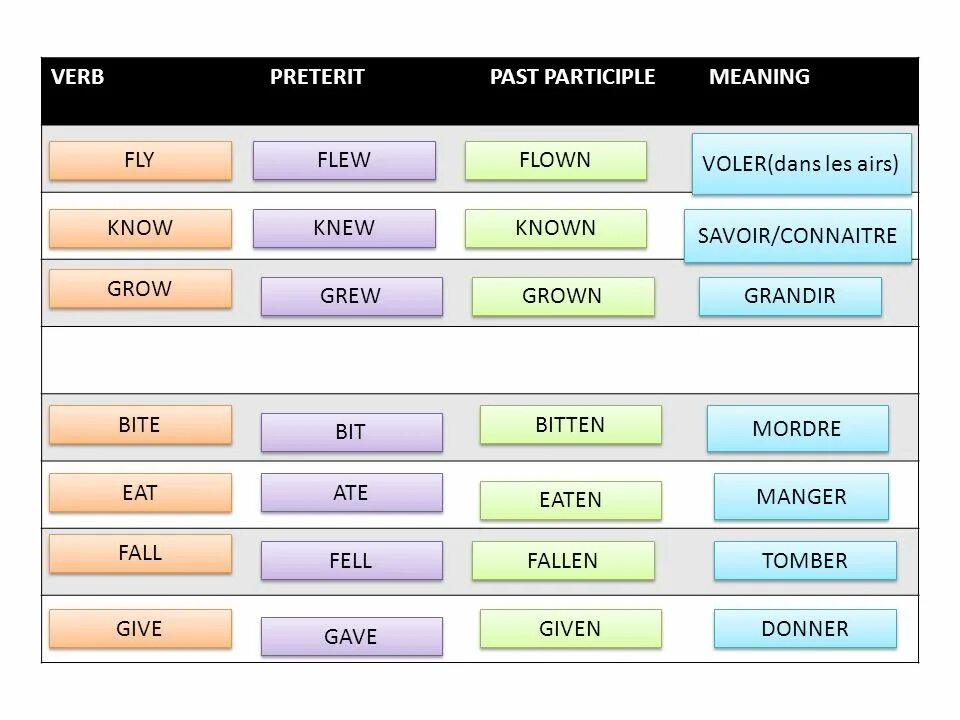 | VERB | PRETERIT | PAST PARTICIPLE | MEANING |
|---|---|---|---|
| FLY | FLEW | FLOWN | VOLER(dans les airs) |
| KNOW | KNEW | KNOWN | SAVOIR/CONNAITRE |
| GROW | GREW | GROWN | GRANDIR |
| | | | |
| BITE | BIT | BITTEN | MORDRE |
| EAT | ATE | EATEN | MANGER |
| FALL | FELL | FALLEN | TOMBER |
| GIVE | GAVE | GIVEN | DONNER |